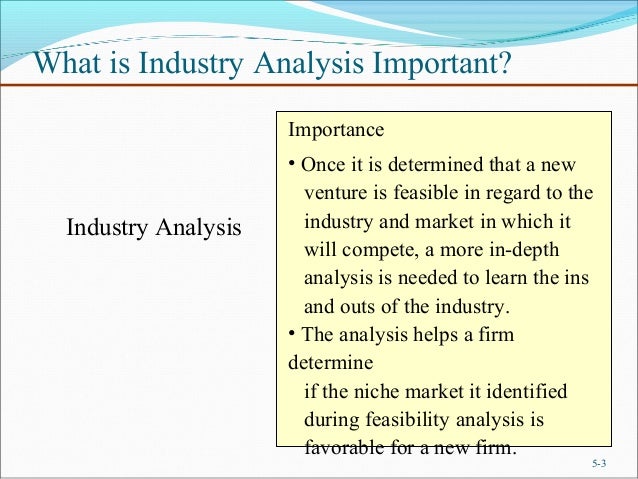 What is Industry Analysis Important?

Industry Analysis

Importance

• Once it is determined that a new venture is feasible in regard to the industry and market in which it will compete, a more in-depth analysis is needed to learn the ins and outs of the industry.

• The analysis helps a firm determine
if the niche market it identified during feasibility analysis is favorable for a new firm.

5-3